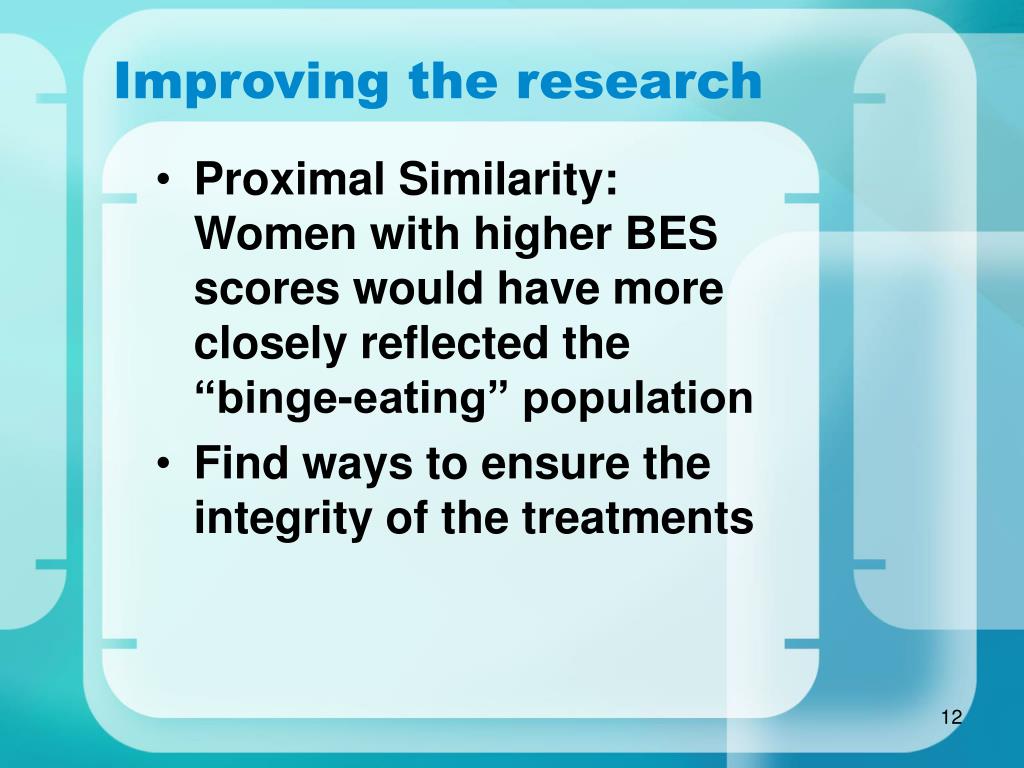 Improving the research

• Proximal Similarity: Women with higher BES scores would have more closely reflected the “binge-eating” population
• Find ways to ensure the integrity of the treatments

12